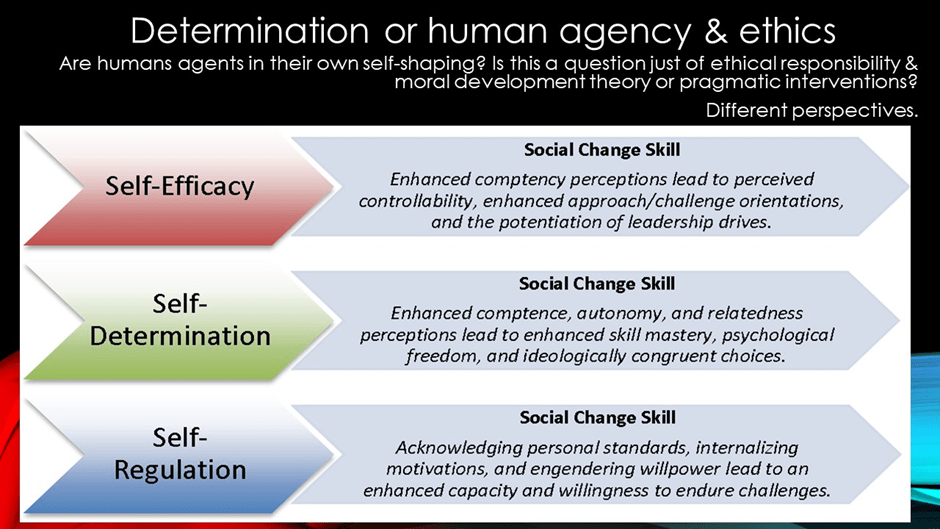 Determination or human agency & ethics

Are humans agents in their own self-shaping? Is this a question just of ethical responsibility & moral development theory or pragmatic interventions?

Different perspectives.

Self-Efficacy

Social Change Skill

Enhanced comptency perceptions lead to perceived controllability, enhanced approach/challenge orientations, and the potentiation of leadership drives.

Self-Determination

Social Change Skill

Enhanced comptence, autonomy, and relatedness perceptions lead to enhanced skill mastery, psychological freedom, and ideologically congruent choices.

Self-Regulation

Social Change Skill

Acknowledging personal standards, internalizing motivations, and engendering willpower lead to an enhanced capacity and willingness to endure challenges.